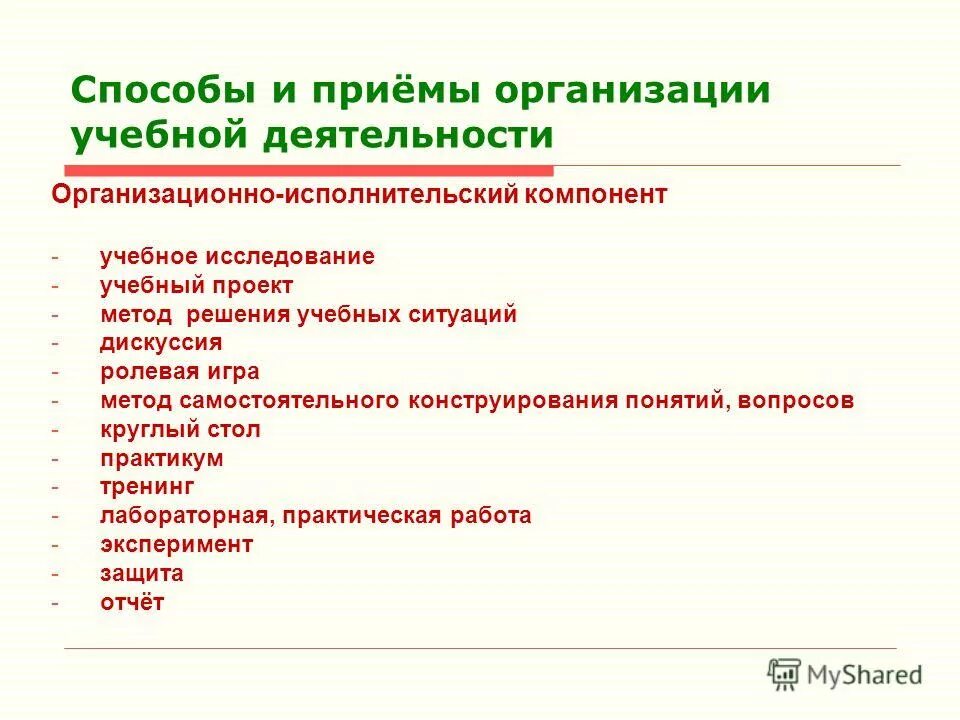 Способы и приёмы организации учебной деятельности

Организационно-исполнительский компонент

- учебное исследование
- учебный проект
- метод решения учебных ситуаций
- дискуссия
- ролевая игра
- метод самостоятельного конструирования понятий, вопросов
- круглый стол
- практикум
- тренинг
- лабораторная, практическая работа
- эксперимент
- защита
- отчёт

MyShared